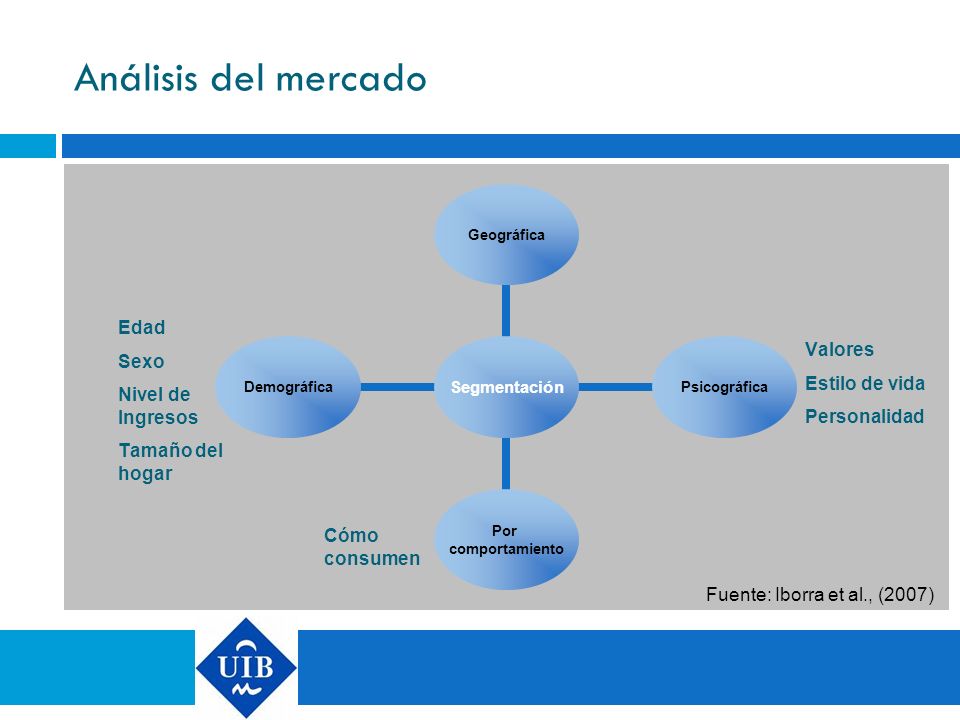 Análisis del mercado

Geográfica

Edad

Sexo

Nivel de Ingresos

Tamaño del hogar

Demográfica

Segmentación

Psicográfica

Valores

Estilo de vida

Personalidad

Cómo consumen

Por comportamiento

Fuente: Iborra et al., (2007)

UIB